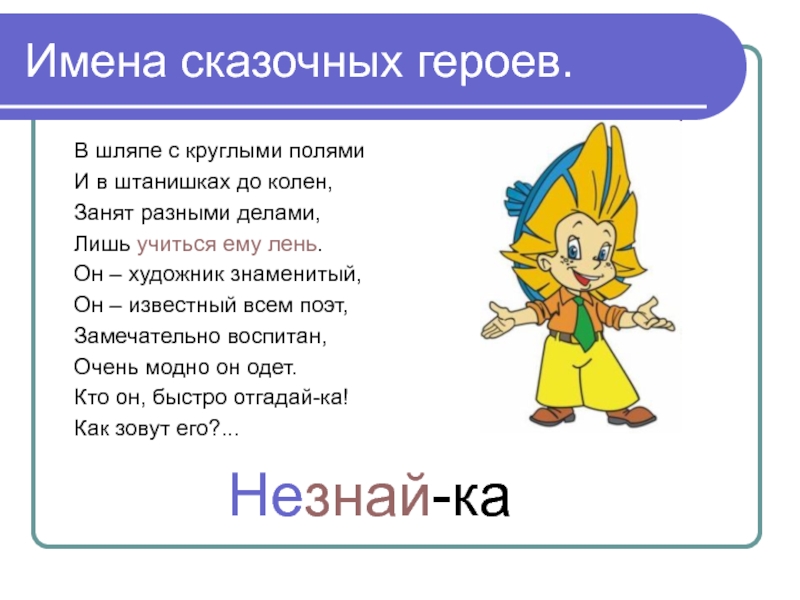 Имена сказочных героев.

В шляпе с круглыми полями
И в штанишках до колен,
Занят разными делами,
Лишь учиться ему лень.
Он – художник знаменитый,
Он – известный всем поэт,
Замечательно воспитан,
Очень модно он одет.
Кто он, быстро отгадай-ка!
Как зовут его?...

Незнай-ка